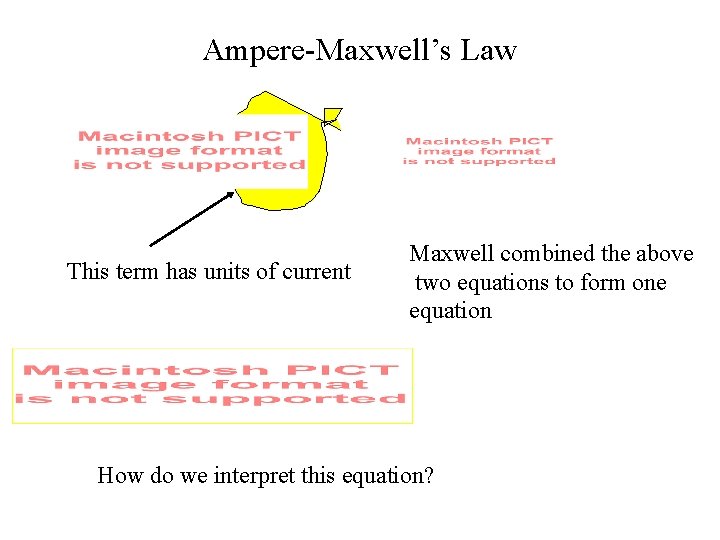 Ampere-Maxwell's Law

Macintosh PICT image format is not supported

Macintosh PICT image format is not supported

This term has units of current

Maxwell combined the above two equations to form one equation

Macintosh PICT image format is not supported

How do we interpret this equation?